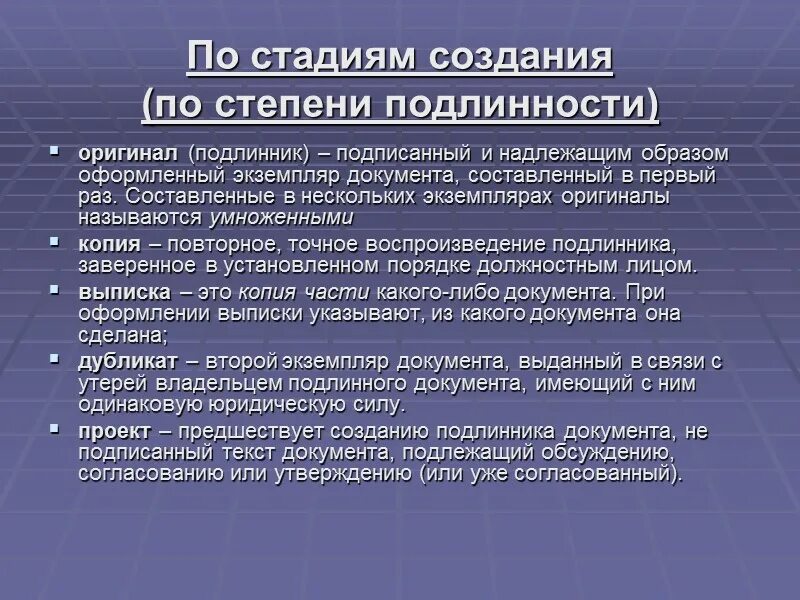 По стадиям создания
(по степени подлинности)

▪ оригинал (подлинник) – подписанный и надлежащим образом оформленный экземпляр документа, составленный в первый раз. Составленные в нескольких экземплярах оригиналы называются умноженными

▪ копия – повторное, точное воспроизведение подлинника, заверенное в установленном порядке должностным лицом.

▪ выписка – это копия части какого-либо документа. При оформлении выписки указывают, из какого документа она сделана;

▪ дубликат – второй экземпляр документа, выданный в связи с утерей владельцем подлинного документа, имеющий с ним одинаковую юридическую силу.

▪ проект – предшествует созданию подлинника документа, не подписанный текст документа, подлежащий обсуждению, согласованию или утверждению (или уже согласованный).